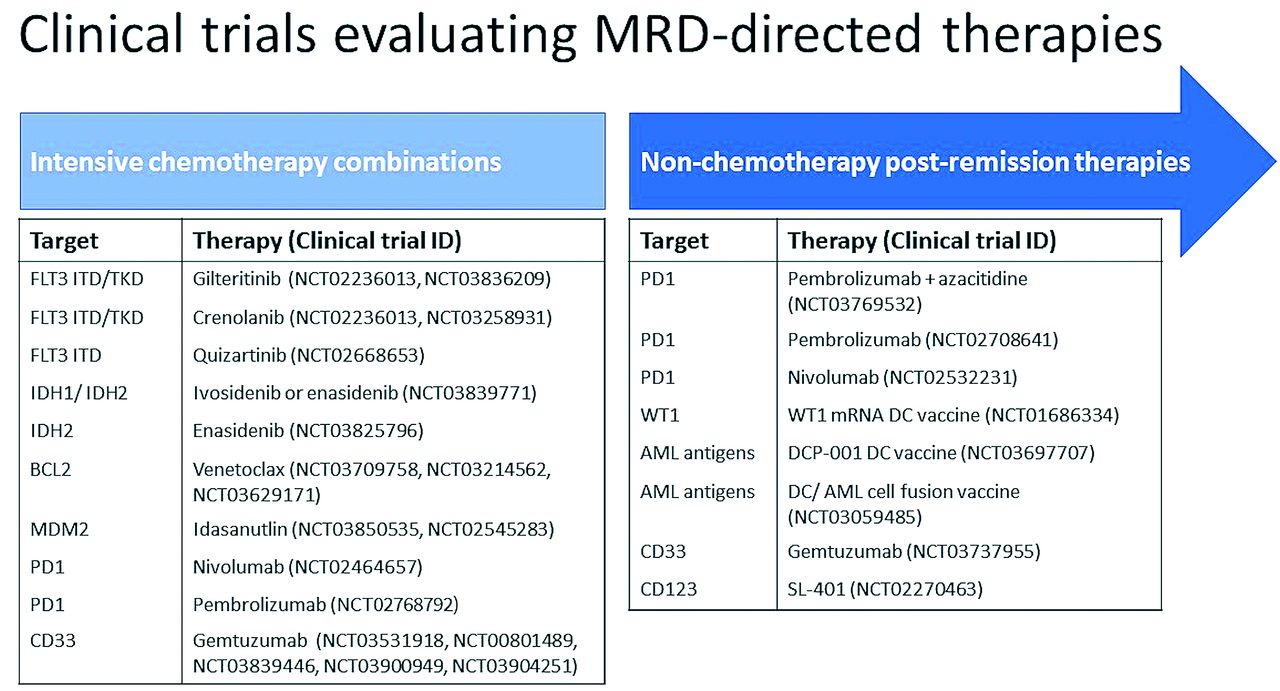 Clinical trials evaluating MRD-directed therapies

Intensive chemotherapy combinations

| Target | Therapy (Clinical trial ID) |
|---|---|
| FLT3 ITD/TKD | Gilteritinib (NCT02236013, NCT03836209) |
| FLT3 ITD/TKD | Crenolanib (NCT02236013, NCT03258931) |
| FLT3 ITD | Quizartinib (NCT02668653) |
| IDH1/ IDH2 | Ivosidenib or enasidenib (NCT03839771) |
| IDH2 | Enasidenib (NCT03825796) |
| BCL2 | Venetoclax (NCT03709758, NCT03214562, NCT03629171) |
| MDM2 | Idasanutlin (NCT03850535, NCT02545283) |
| PD1 | Nivolumab (NCT02464657) |
| PD1 | Pembrolizumab (NCT02768792) |
| CD33 | Gemtuzumab (NCT03531918, NCT00801489, NCT03839446, NCT03900949, NCT03904251) |

Non-chemotherapy post-remission therapies

| Target | Therapy (Clinical trial ID) |
|---|---|
| PD1 | Pembrolizumab + azacitidine (NCT03769532) |
| PD1 | Pembrolizumab (NCT02708641) |
| PD1 | Nivolumab (NCT02532231) |
| WT1 | WT1 mRNA DC vaccine (NCT01686334) |
| AML antigens | DCP-001 DC vaccine (NCT03697707) |
| AML antigens | DC/ AML cell fusion vaccine (NCT03059485) |
| CD33 | Gemtuzumab (NCT03737955) |
| CD123 | SL-401 (NCT02270463) |